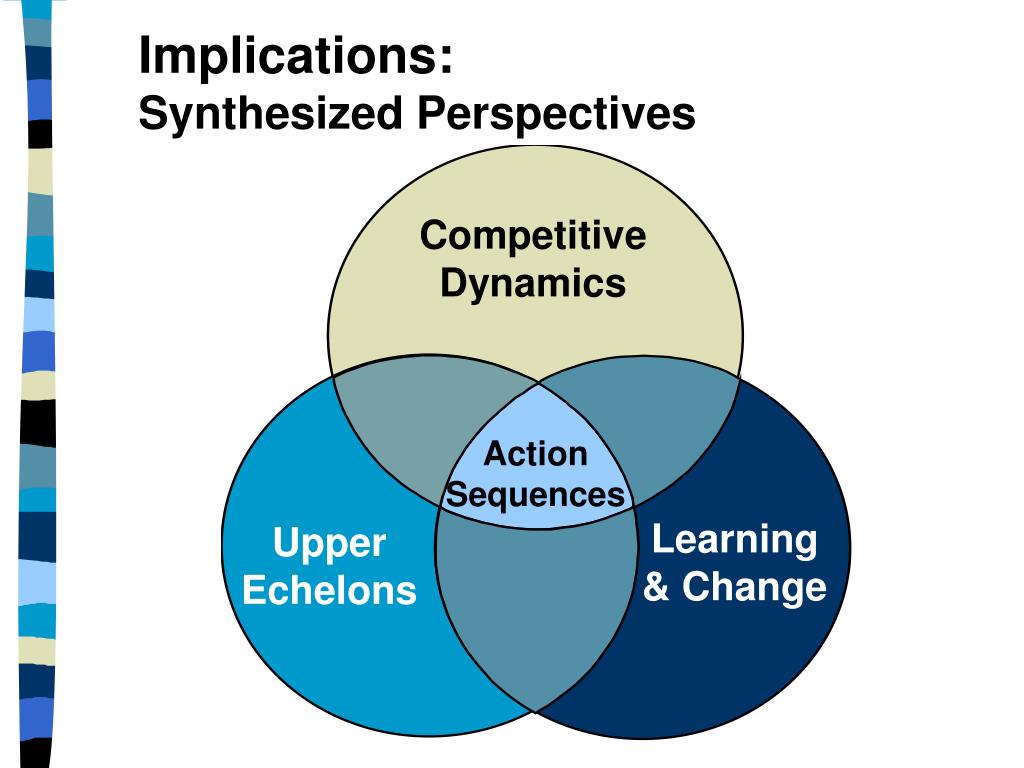 Implications:
Synthesized Perspectives

Competitive Dynamics

Action Sequences

Upper Echelons

Learning & Change